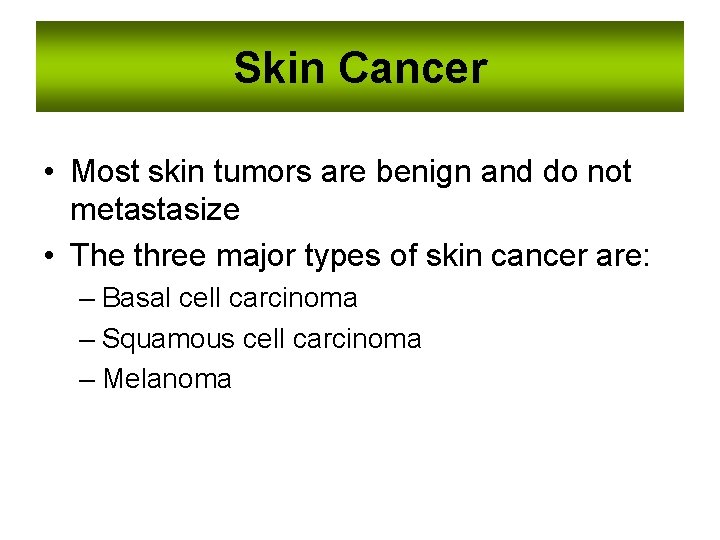 Skin Cancer

• Most skin tumors are benign and do not metastasize
• The three major types of skin cancer are:
– Basal cell carcinoma
– Squamous cell carcinoma
– Melanoma